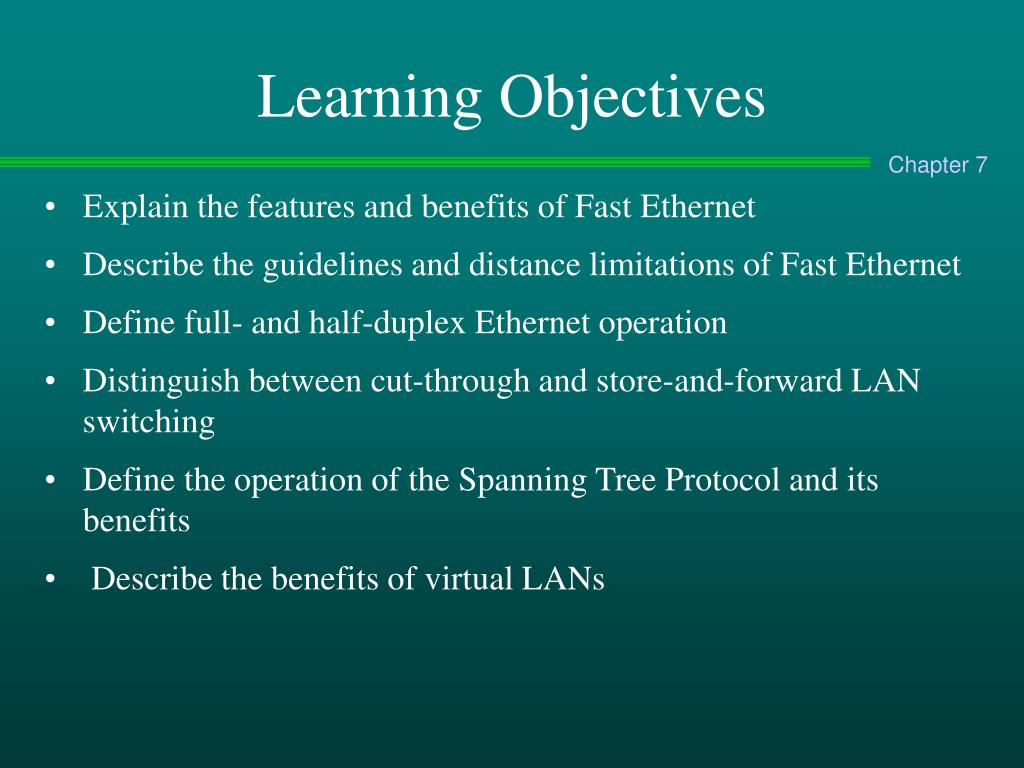 Learning Objectives

Chapter 7

• Explain the features and benefits of Fast Ethernet
• Describe the guidelines and distance limitations of Fast Ethernet
• Define full- and half-duplex Ethernet operation
• Distinguish between cut-through and store-and-forward LAN switching
• Define the operation of the Spanning Tree Protocol and its benefits
• Describe the benefits of virtual LANs